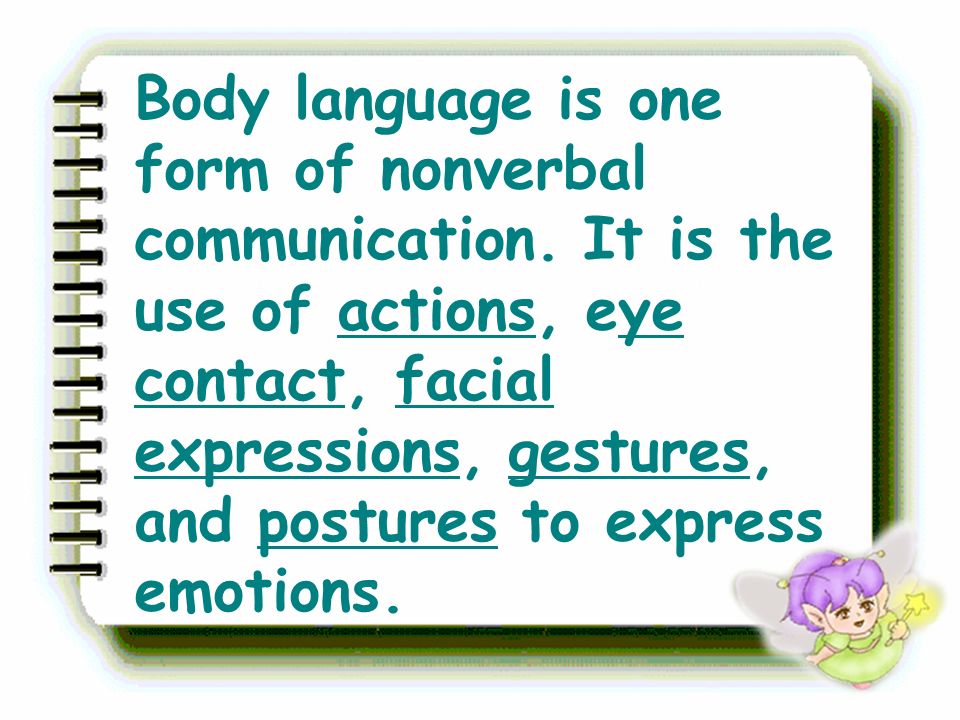 Body language is one form of nonverbal communication. It is the use of actions, eye contact, facial expressions, gestures, and postures to express emotions.